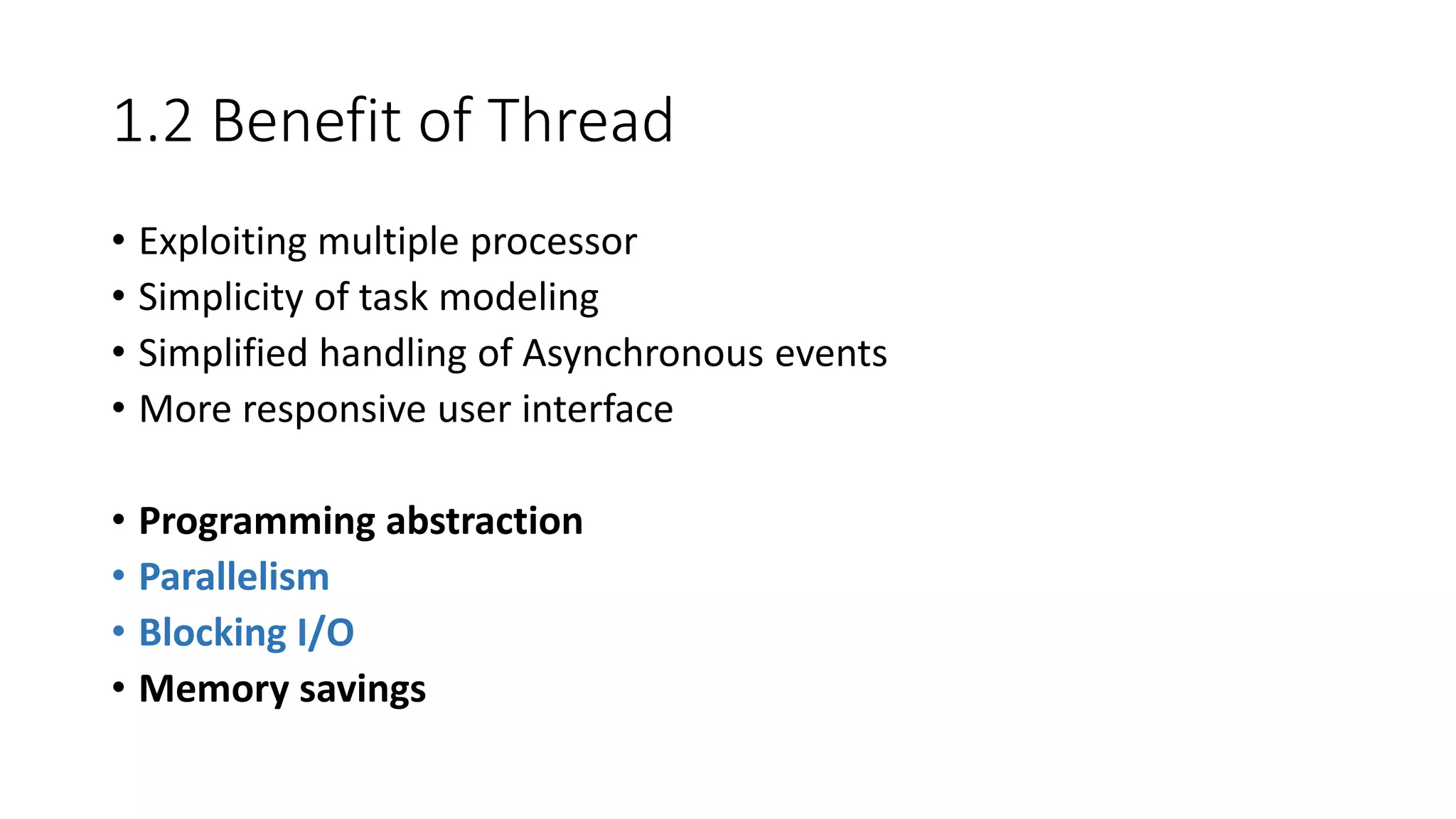 1.2 Benefit of Thread

• Exploiting multiple processor
• Simplicity of task modeling
• Simplified handling of Asynchronous events
• More responsive user interface

• Programming abstraction
• Parallelism
• Blocking I/O
• Memory savings